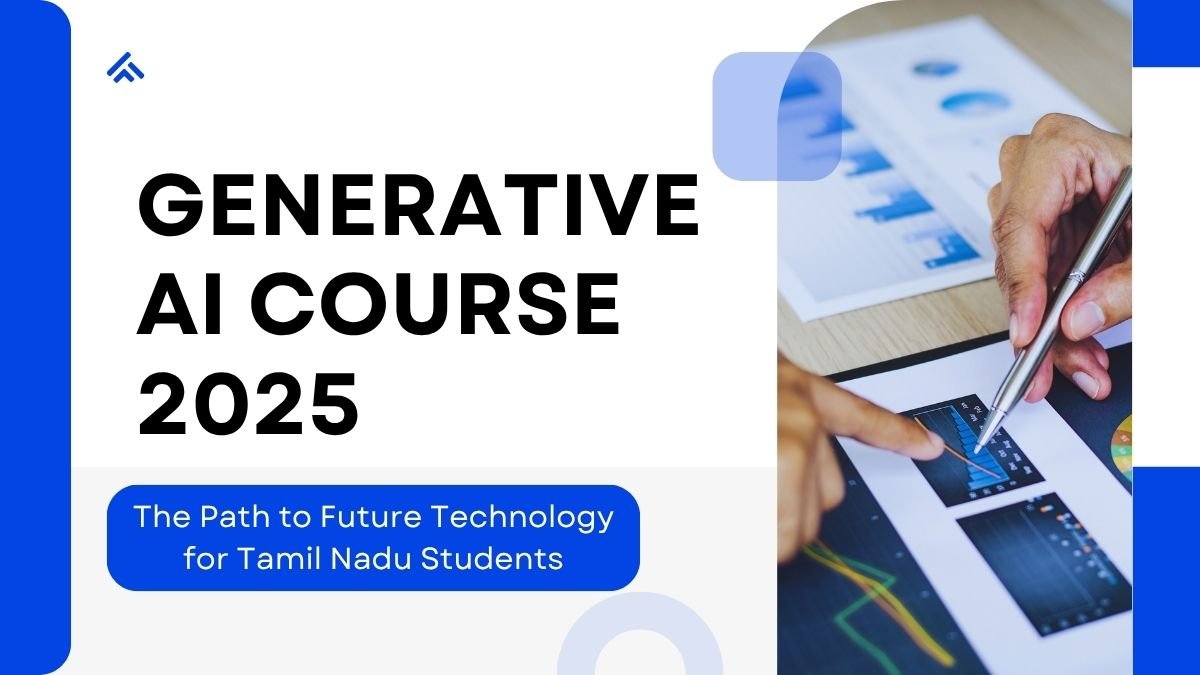 GENERATIVE AI COURSE 2025

The Path to Future Technology for Tamil Nadu Students